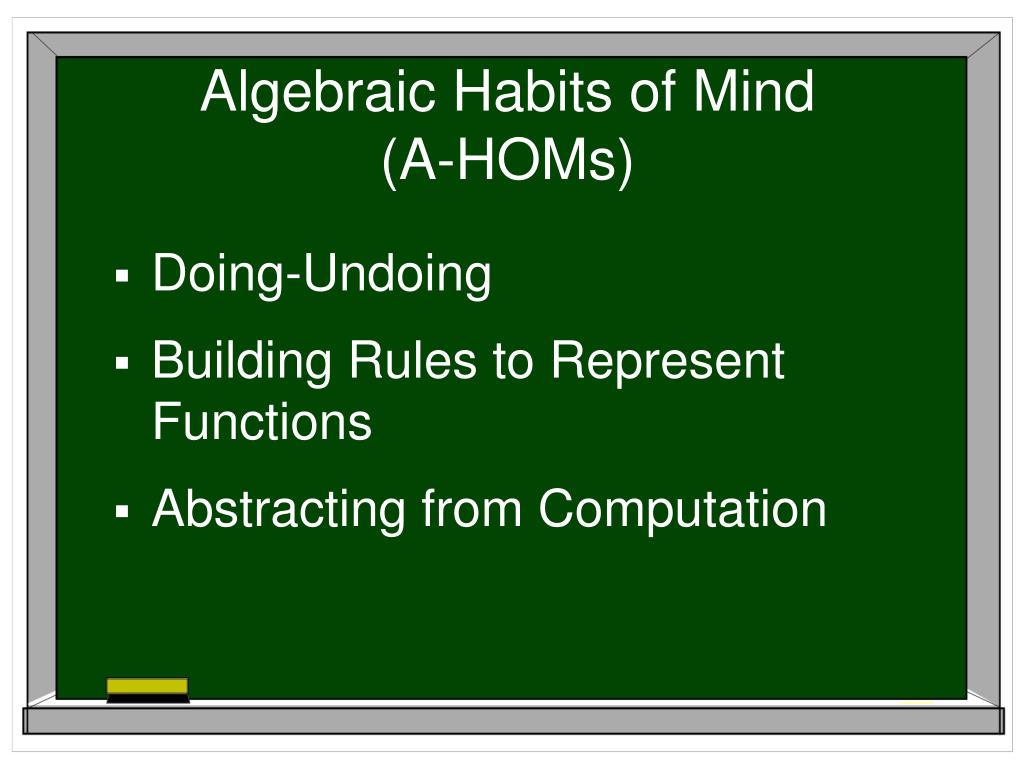 Algebraic Habits of Mind (A-HOMs)

▪ Doing-Undoing

▪ Building Rules to Represent Functions

▪ Abstracting from Computation